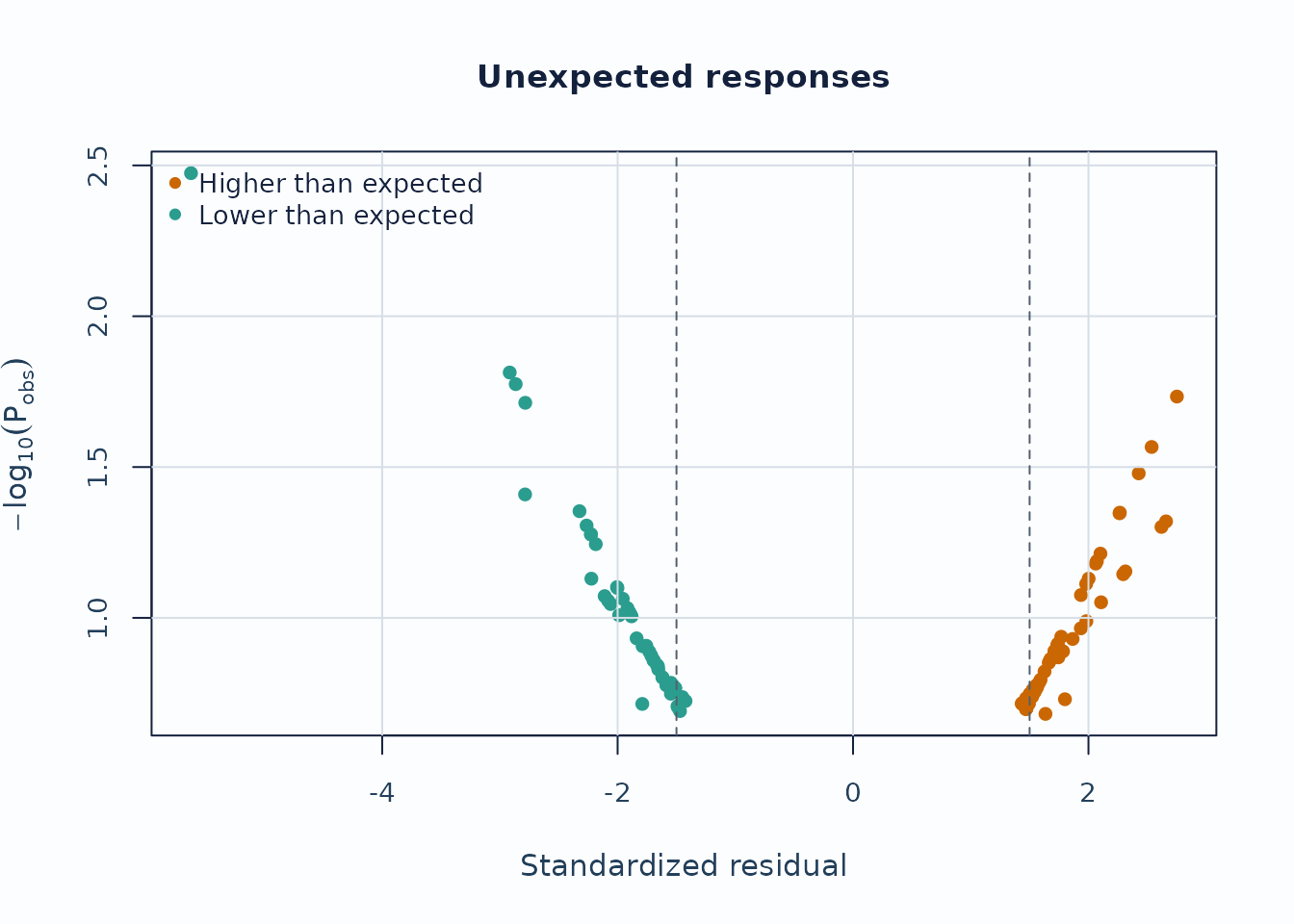 Unexpected responses

Higher than expected
Lower than expected

$-\log_{10}(P_{obs})$

2.5
2.0
1.5
1.0

-4
-2
0
2

Standardized residual